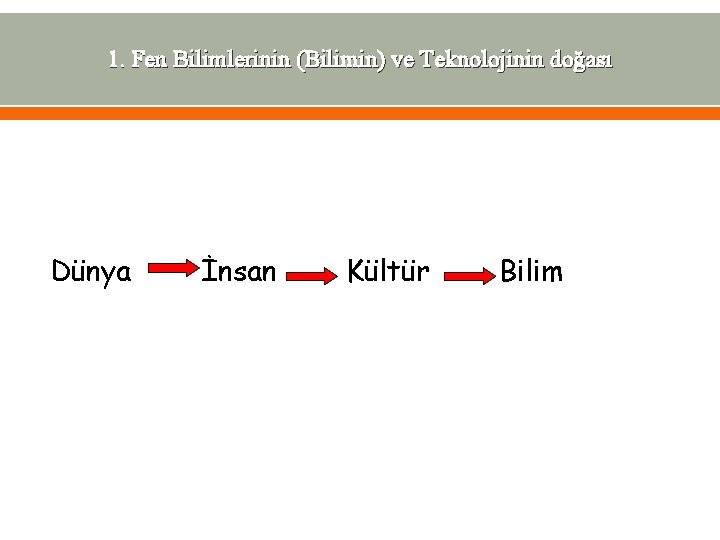 1. Fen Bilimlerinin (Bilimin) ve Teknolojinin doğası

Dünya İnsan Kültür Bilim